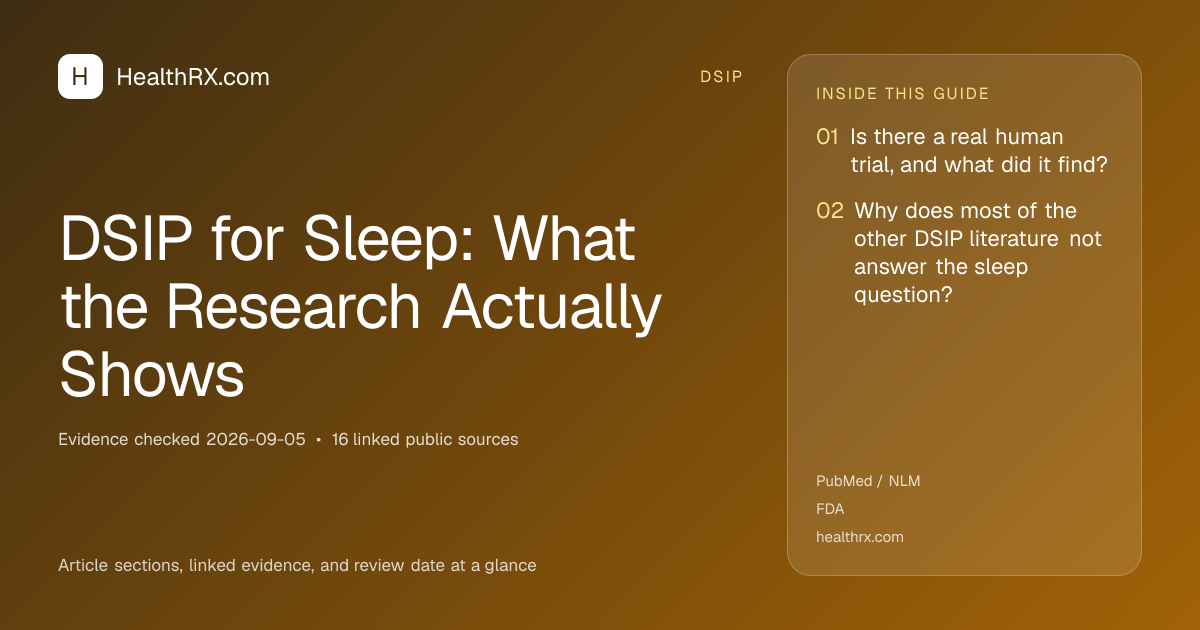 H HealthRX.com

DSIP

DSIP for Sleep: What the Research Actually Shows

Evidence checked 2026-09-05 • 16 linked public sources

Article sections, linked evidence, and review date at a glance

INSIDE THIS GUIDE

01 Is there a real human trial, and what did it find?

02 Why does most of the other DSIP literature not answer the sleep question?

PubMed / NLM
FDA
healthrx.com